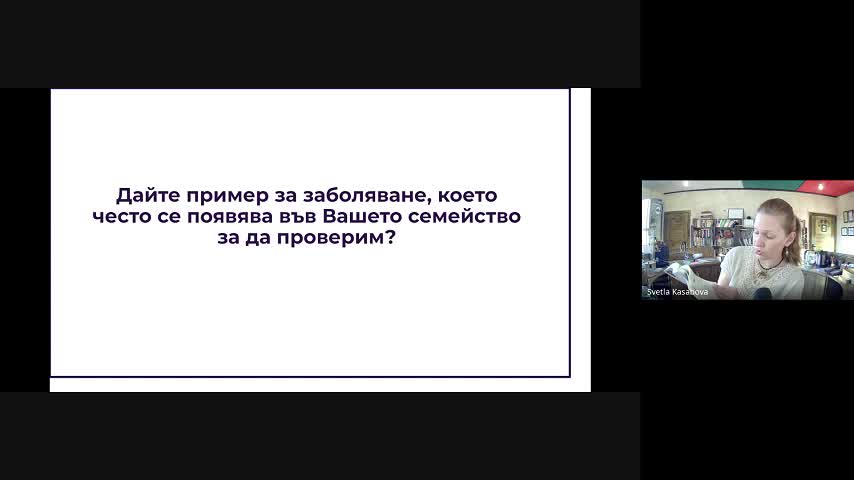 Дайте пример за заболяване, което често се появява във Вашето семейство за да проверим?

Svetla Kasabova